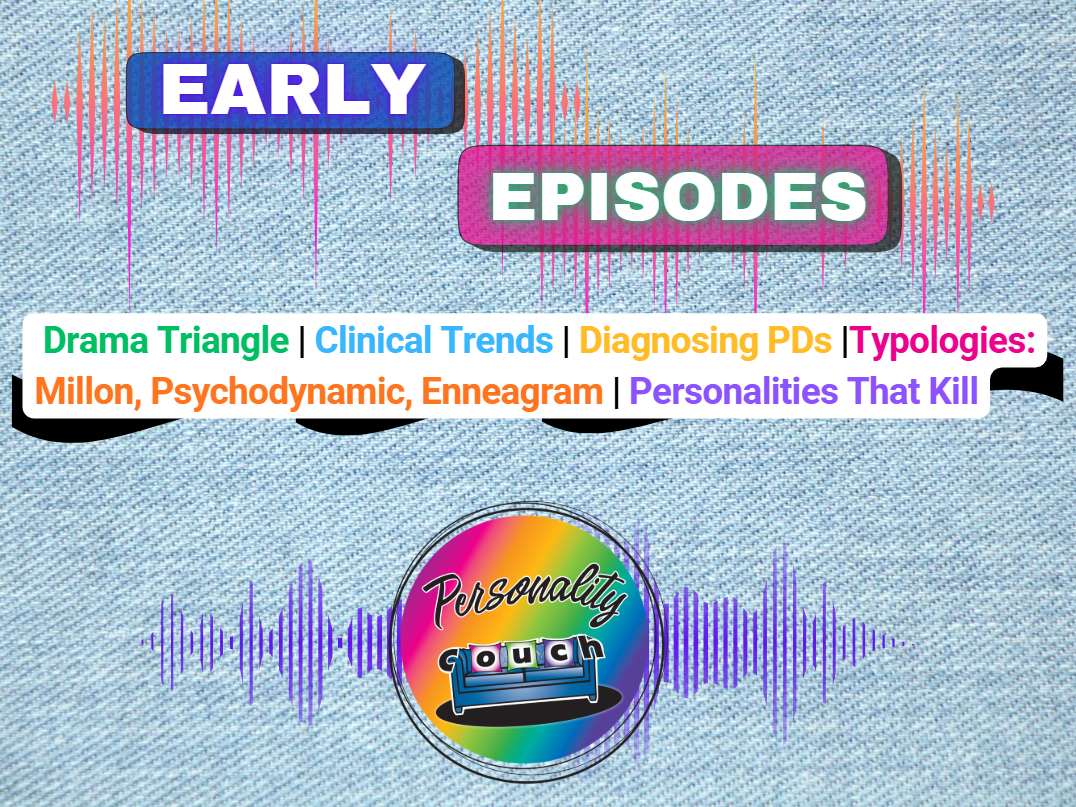 EARLY

EPISODES

Drama Triangle | Clinical Trends | Diagnosing PDs |Typologies: Millon, Psychodynamic, Enneagram | Personalities That Kill

Personality

COUCH